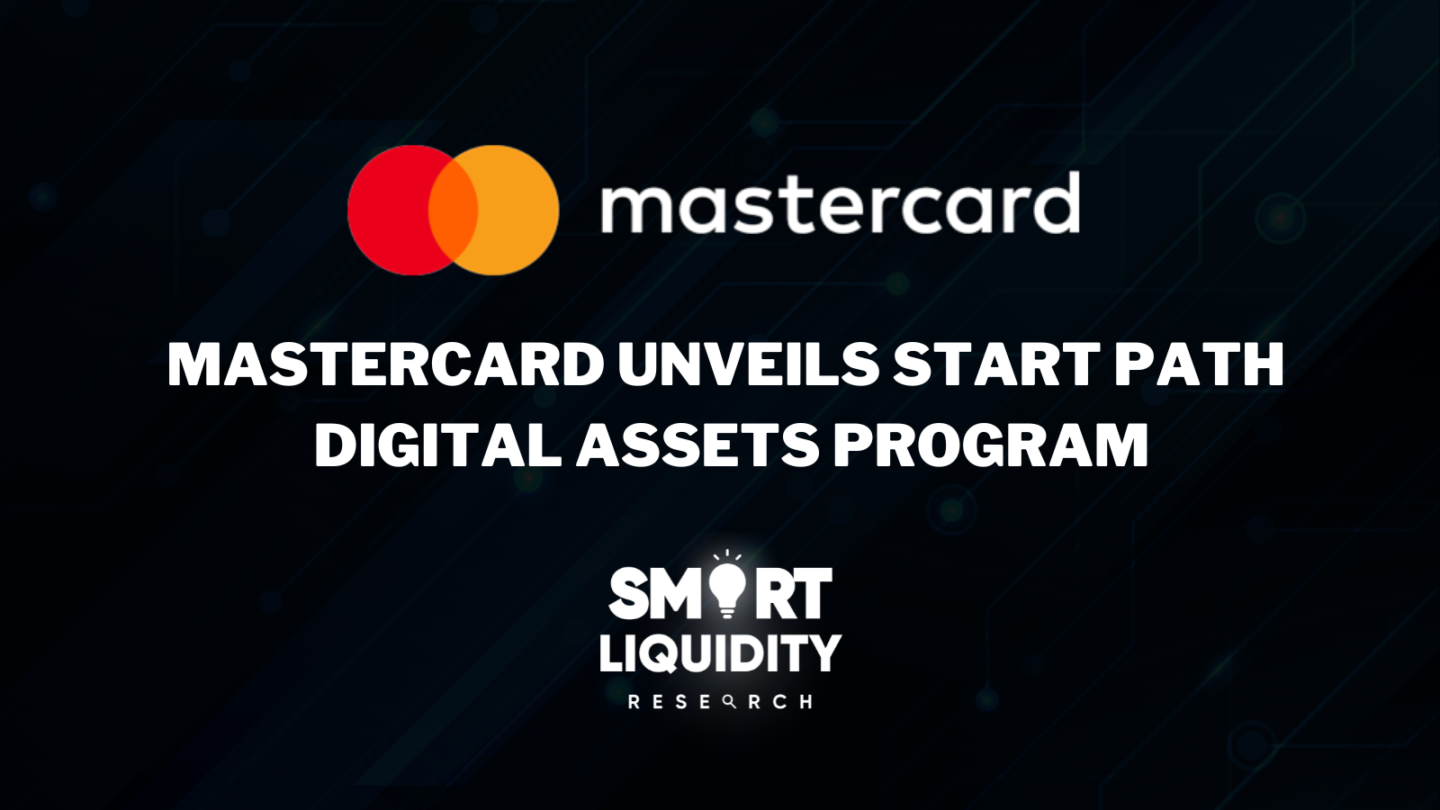 mastercard

MASTERCARD UNVEILS START PATH DIGITAL ASSETS PROGRAM

SMART
LIQUIDITY
RESEARCH